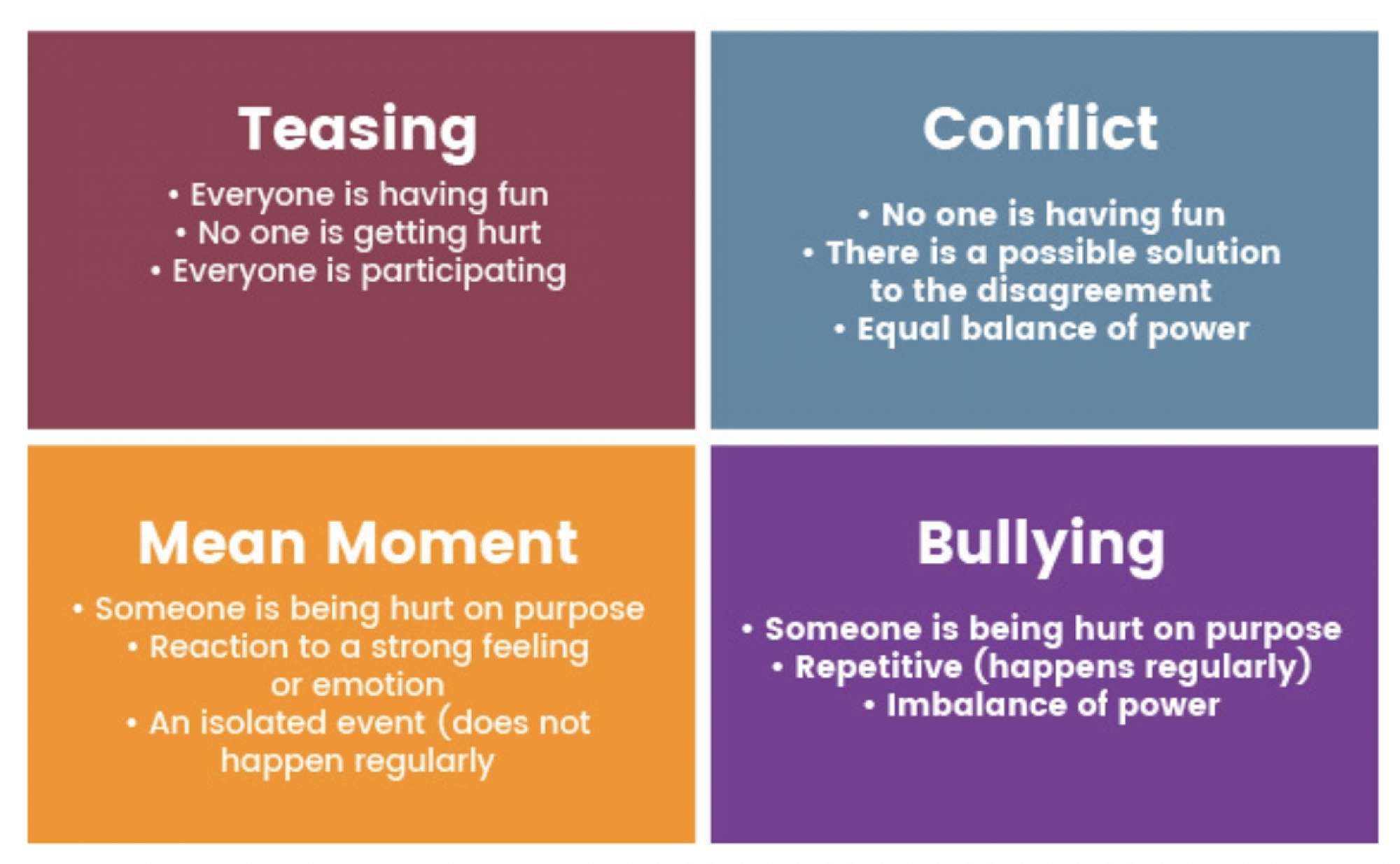 Teasing

• Everyone is having fun
• No one is getting hurt
• Everyone is participating

Conflict

• No one is having fun
• There is a possible solution to the disagreement
• Equal balance of power

Mean Moment

• Someone is being hurt on purpose
• Reaction to a strong feeling or emotion
• An isolated event (does not happen regularly

Bullying

• Someone is being hurt on purpose
• Repetitive (happens regularly)
• Imbalance of power